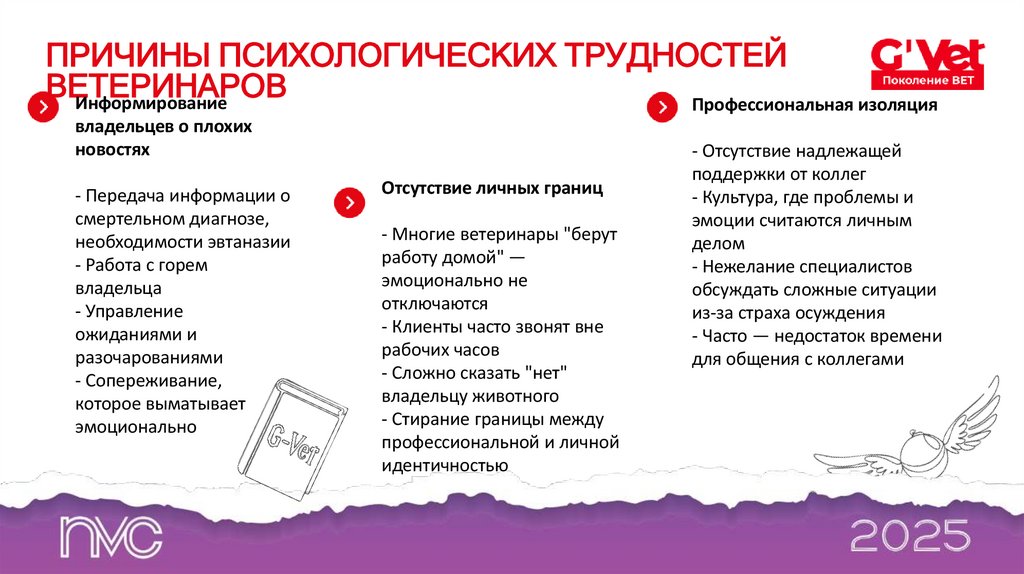 ПРИЧИНЫ ПСИХОЛОГИЧЕСКИХ ТРУДНОСТЕЙ ВЕТЕРИНАРОВ

G'Vet
Поколение ВЕТ

Информирование владельцев о плохих новостях

- Передача информации о смертельном диагнозе, необходимости эвтаназии
- Работа с горем владельца
- Управление ожиданиями и разочарованиями
- Сопереживание, которое выматывает эмоционально

Отсутствие личных границ

- Многие ветеринары "берут работу домой" — эмоционально не отключаются
- Клиенты часто звонят вне рабочих часов
- Сложно сказать "нет" владельцу животного
- Стирание границы между профессиональной и личной идентичностью

Профессиональная изоляция

- Отсутствие надлежащей поддержки от коллег
- Культура, где проблемы и эмоции считаются личным делом
- Нежелание специалистов обсуждать сложные ситуации из-за страха осуждения
- Часто — недостаток времени для общения с коллегами

G-Vet

nvc

2025